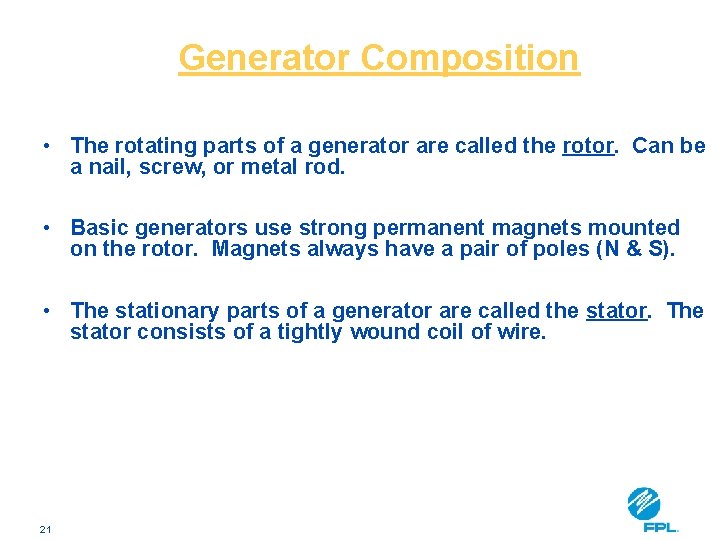 Generator Composition

• The rotating parts of a generator are called the rotor. Can be a nail, screw, or metal rod.

• Basic generators use strong permanent magnets mounted on the rotor. Magnets always have a pair of poles (N & S).

• The stationary parts of a generator are called the stator. The stator consists of a tightly wound coil of wire.

21

FPL.